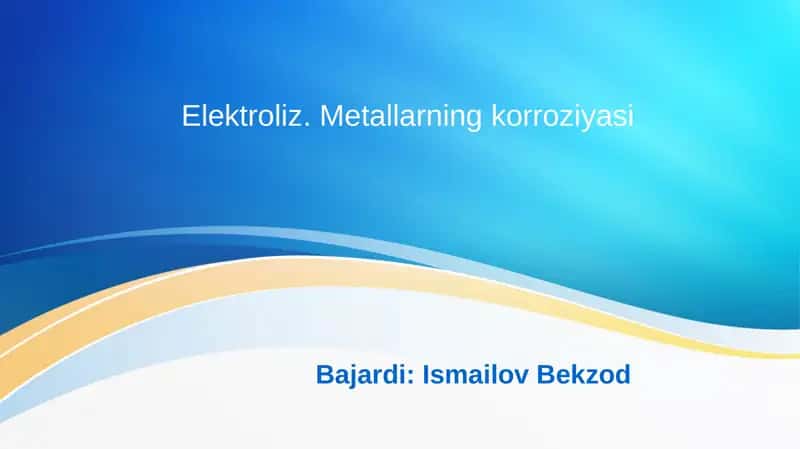 Elektroliz. Metallarning korroziyasi

Bajardi: Ismailov Bekzod